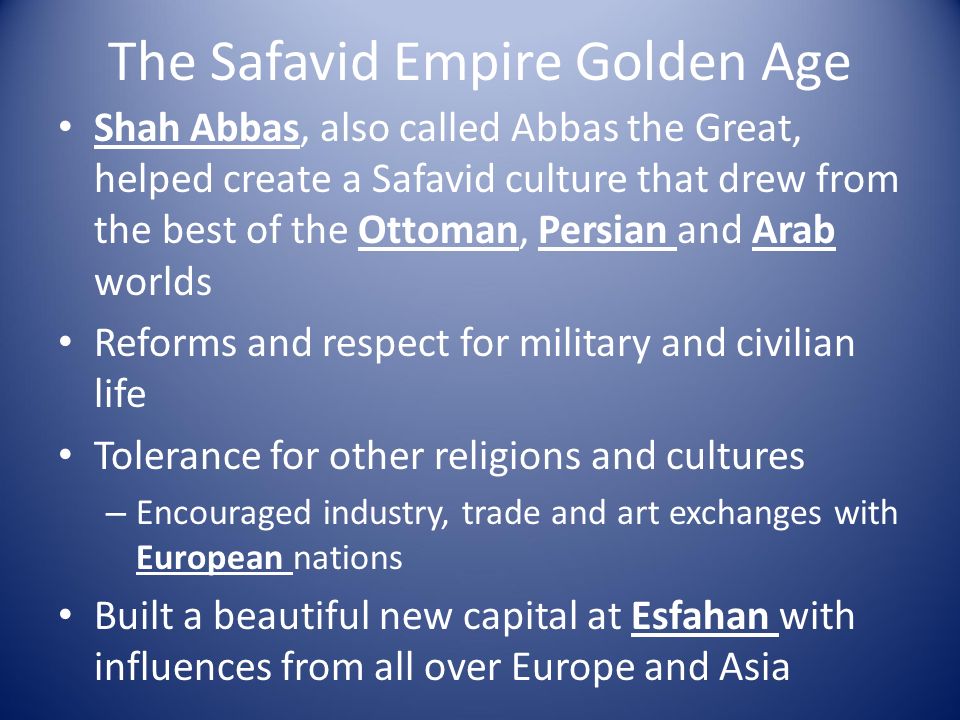 The Safavid Empire Golden Age

• Shah Abbas, also called Abbas the Great, helped create a Safavid culture that drew from the best of the Ottoman, Persian and Arab worlds

• Reforms and respect for military and civilian life

• Tolerance for other religions and cultures

– Encouraged industry, trade and art exchanges with European nations

• Built a beautiful new capital at Esfahan with influences from all over Europe and Asia